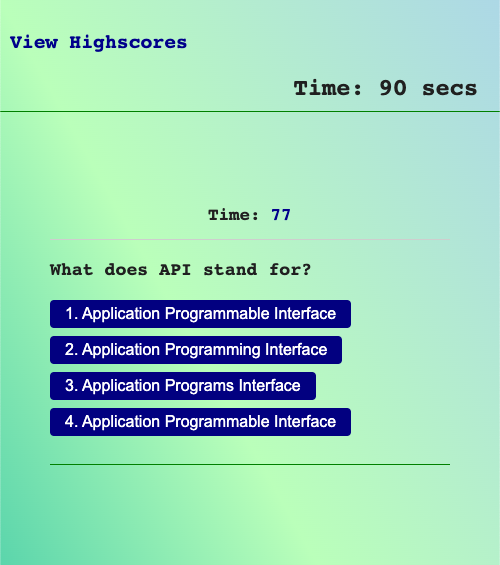 View Highscores

Time: 90 secs

Time: 77

What does API stand for?

1. Application Programmable Interface

2. Application Programming Interface

3. Application Programs Interface

4. Application Programmable Interface